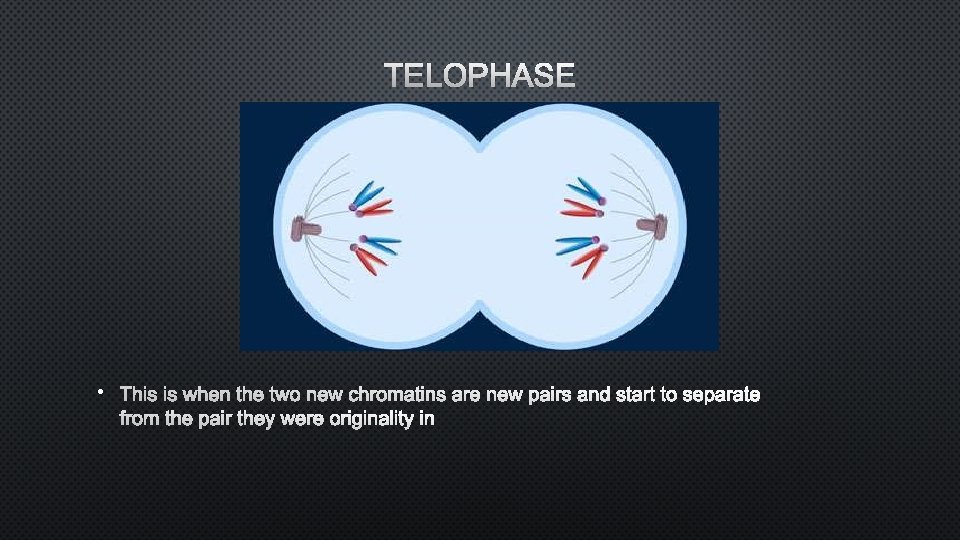 TELOPHASE

• This is when the two new chromatins are new pairs and start to separate from the pair they were originality in